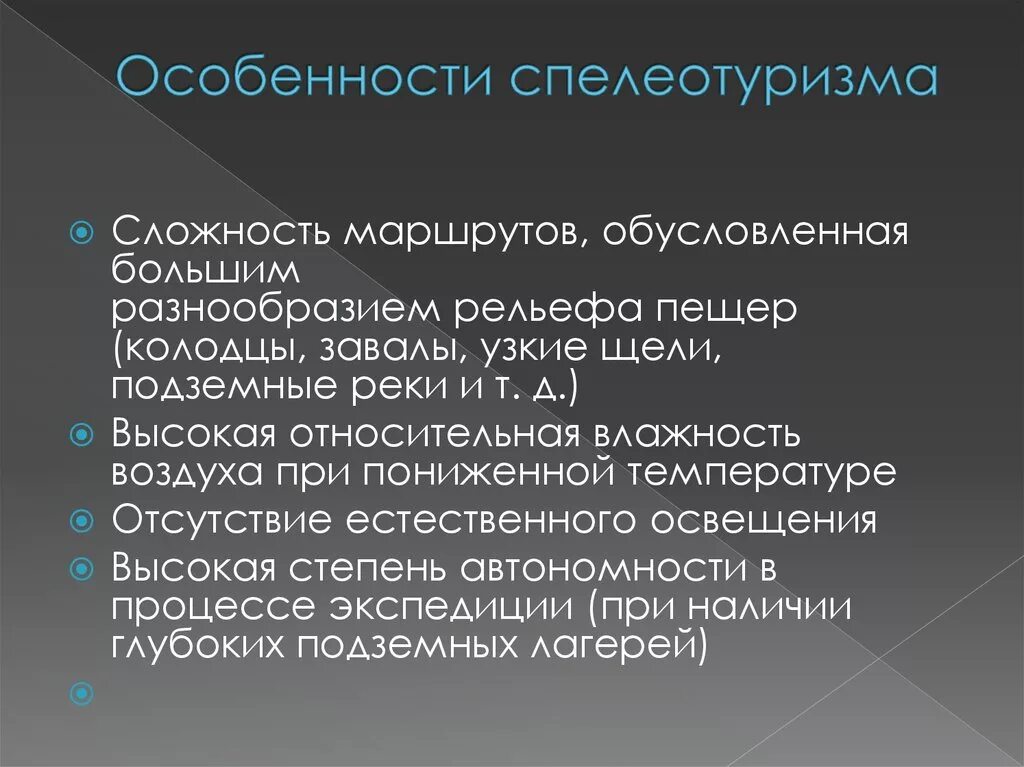 Особенности спелеотуризма

Сложность маршрутов, обусловленная большим разнообразием рельефа пещер (колодцы, завалы, узкие щели, подземные реки и т. д.)

Высокая относительная влажность воздуха при пониженной температуре

Отсутствие естественного освещения

Высокая степень автономности в процессе экспедиции (при наличии глубоких подземных лагерей)